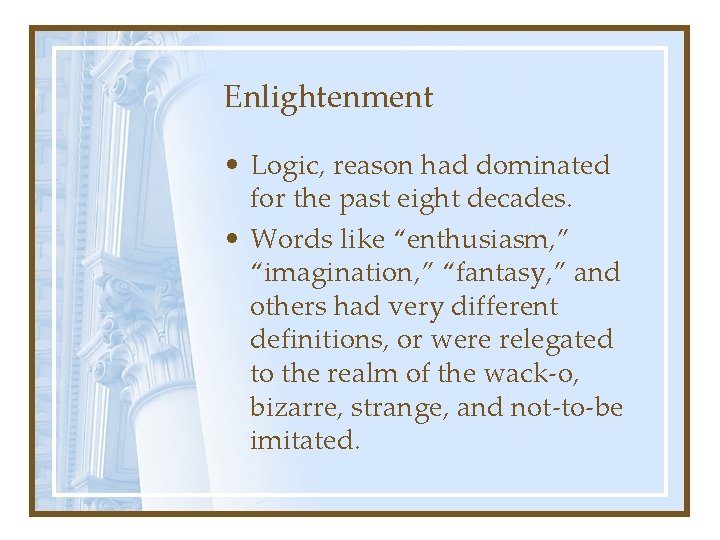 Enlightenment

• Logic, reason had dominated for the past eight decades.
• Words like “enthusiasm,” “imagination,” “fantasy,” and others had very different definitions, or were relegated to the realm of the wack-o, bizarre, strange, and not-to-be imitated.